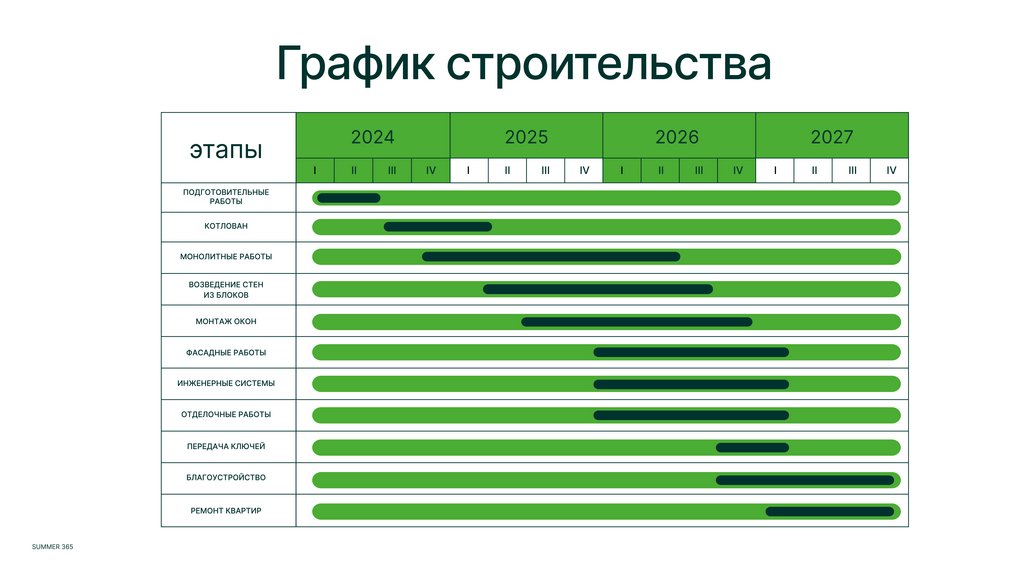 График строительства

| этапы | 2024 | | | | 2025 | | | | 2026 | | | | 2027 | | | |
|---|---|---|---|---|---|---|---|---|---|---|---|---|---|---|---|---|
| | I | II | III | IV | I | II | III | IV | I | II | III | IV | I | II | III | IV |
| ПОДГОТОВИТЕЛЬНЫЕ РАБОТЫ | | | | | | | | | | | | | | | | |
| КОТЛОВАН | | | | | | | | | | | | | | | | |
| МОНОЛИТНЫЕ РАБОТЫ | | | | | | | | | | | | | | | | |
| ВОЗВЕДЕНИЕ СТЕН ИЗ БЛОКОВ | | | | | | | | | | | | | | | | |
| МОНТАЖ ОКОН | | | | | | | | | | | | | | | | |
| ФАСАДНЫЕ РАБОТЫ | | | | | | | | | | | | | | | | |
| ИНЖЕНЕРНЫЕ СИСТЕМЫ | | | | | | | | | | | | | | | | |
| ОТДЕЛОЧНЫЕ РАБОТЫ | | | | | | | | | | | | | | | | |
| ПЕРЕДАЧА КЛЮЧЕЙ | | | | | | | | | | | | | | | | |
| БЛАГОУСТРОЙСТВО | | | | | | | | | | | | | | | | |
| РЕМОНТ КВАРТИР | | | | | | | | | | | | | | | | |

SUMMER 365